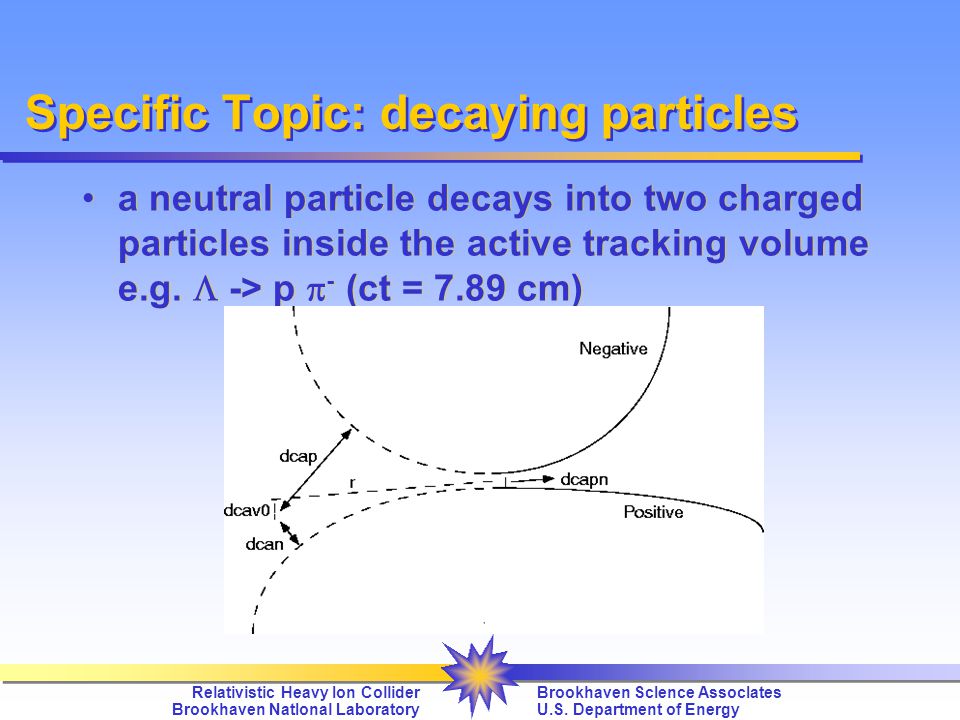 Specific Topic: decaying particles

• a neutral particle decays into two charged particles inside the active tracking volume e.g. $\Lambda$ -> p $\pi^-$ (ct = 7.89 cm)

Negative
dcap
r
dcapn
dcav0
Positive
dcan

Relativistic Heavy Ion Collider
Brookhaven National Laboratory

Brookhaven Science Associates
U.S. Department of Energy